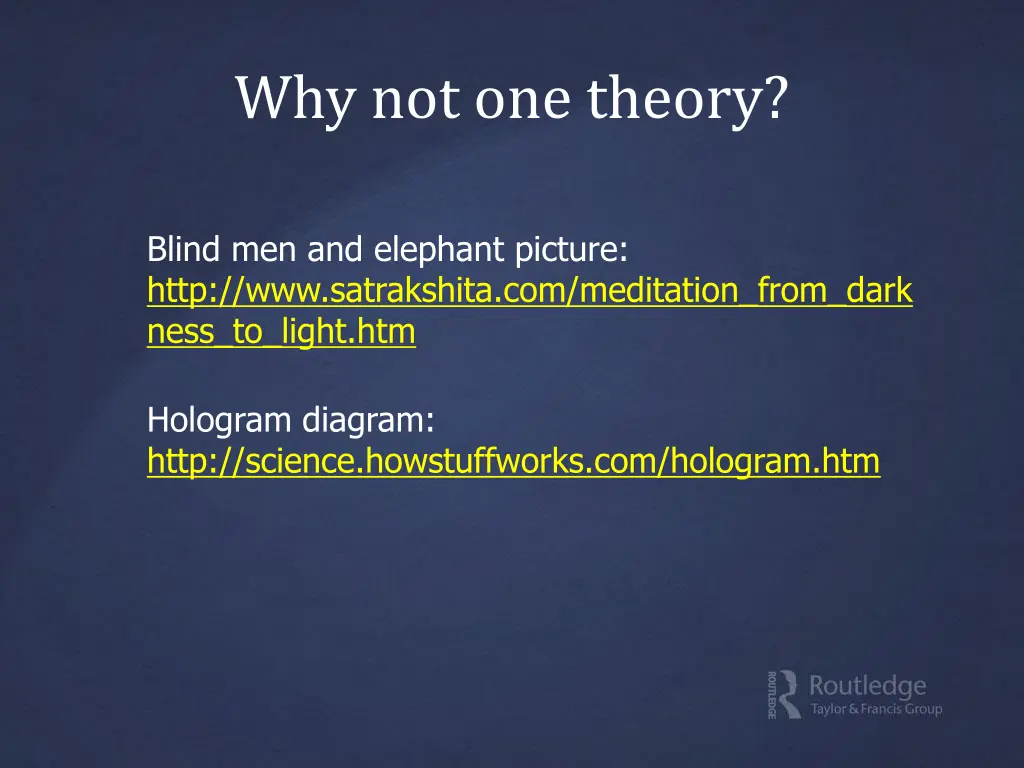 Why not one theory?

Blind men and elephant picture: http://www.satrakshita.com/meditation_from_darkness_to_light.htm

Hologram diagram: http://science.howstuffworks.com/hologram.htm

ROUTLEDGE
Routledge
Taylor & Francis Group